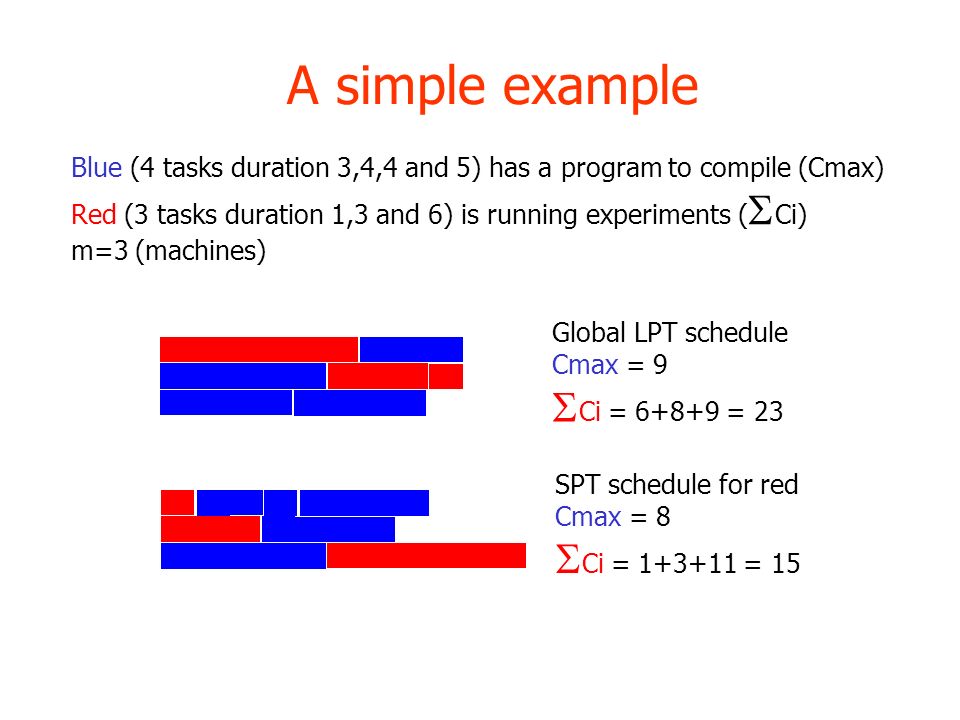 A simple example

Blue (4 tasks duration 3,4,4 and 5) has a program to compile (Cmax)
Red (3 tasks duration 1,3 and 6) is running experiments ($\Sigma$Ci)
m=3 (machines)

Global LPT schedule
Cmax = 9
$\Sigma$Ci = 6+8+9 = 23

SPT schedule for red
Cmax = 8
$\Sigma$Ci = 1+3+11 = 15